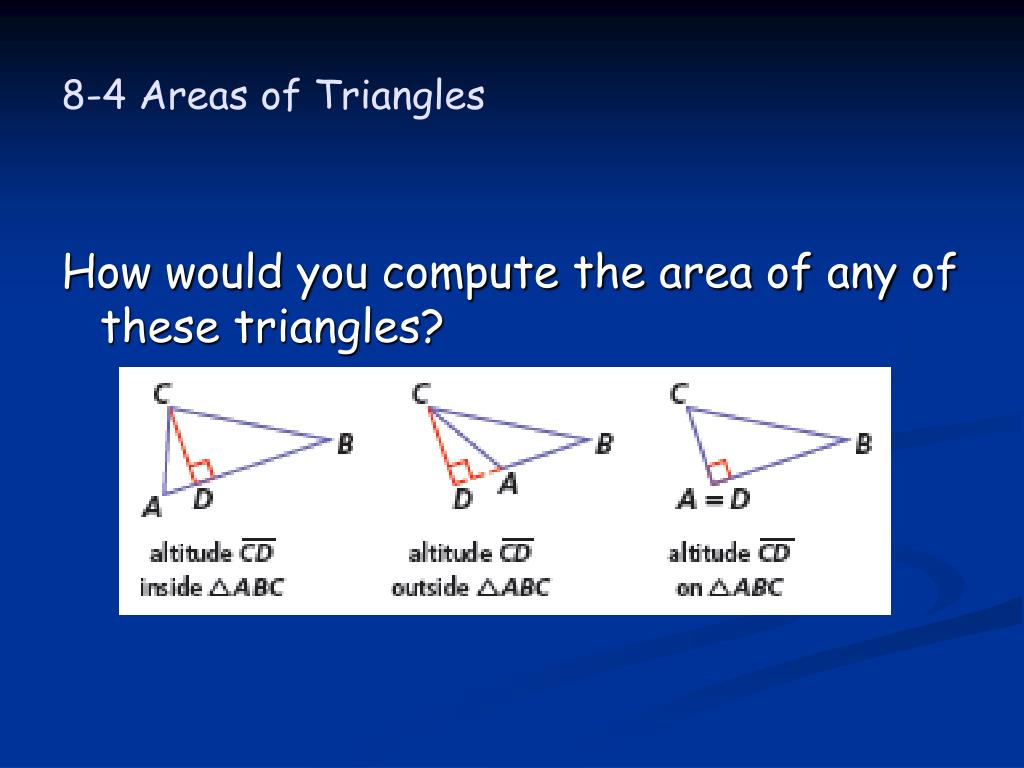 8-4 Areas of Triangles

How would you compute the area of any of these triangles?

C
B
A
D
altitude $\overline{CD}$
inside $\triangle ABC$

C
B
D
A
altitude $\overline{CD}$
outside $\triangle ABC$

C
B
A = D
altitude $\overline{CD}$
on $\triangle ABC$